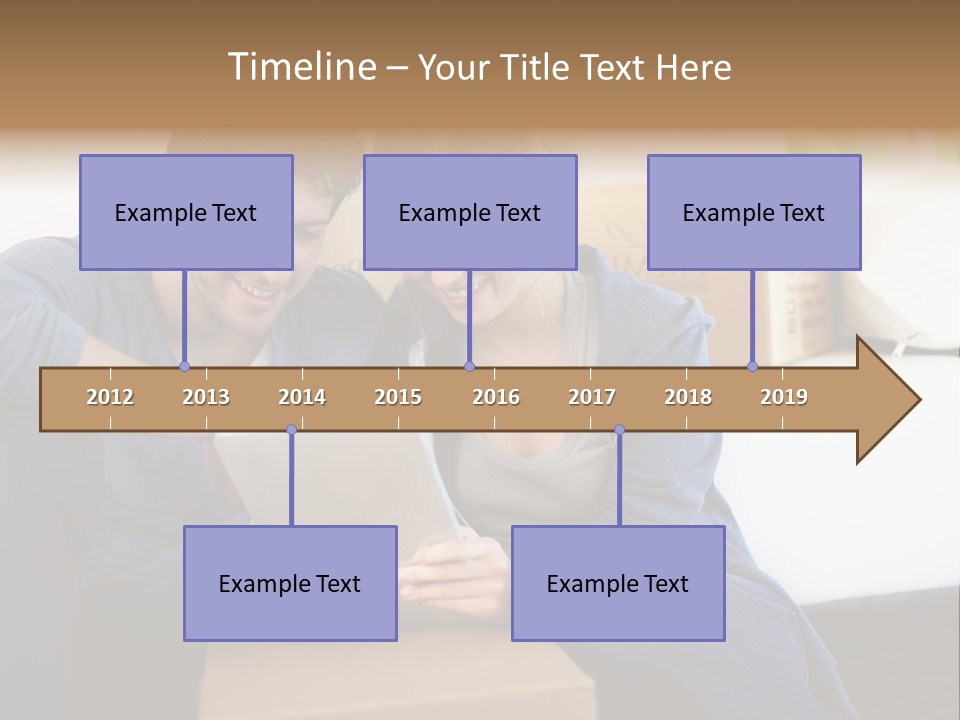 Timeline – Your Title Text Here

Example Text

Example Text

Example Text

2012 2013 2014 2015 2016 2017 2018 2019

Example Text

Example Text